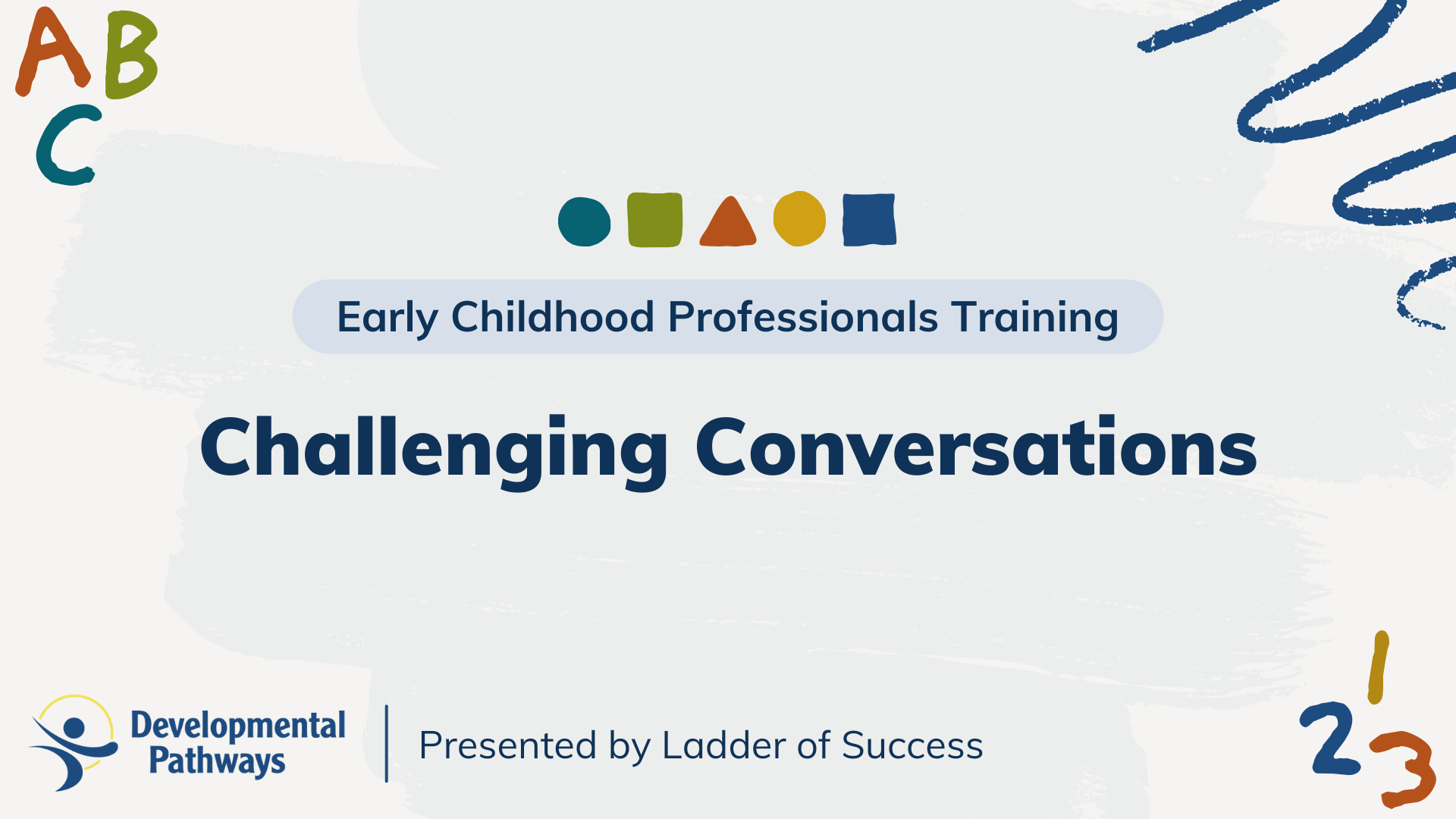 A B
C

Early Childhood Professionals Training

Challenging Conversations

Developmental Pathways

Presented by Ladder of Success

1
2 3